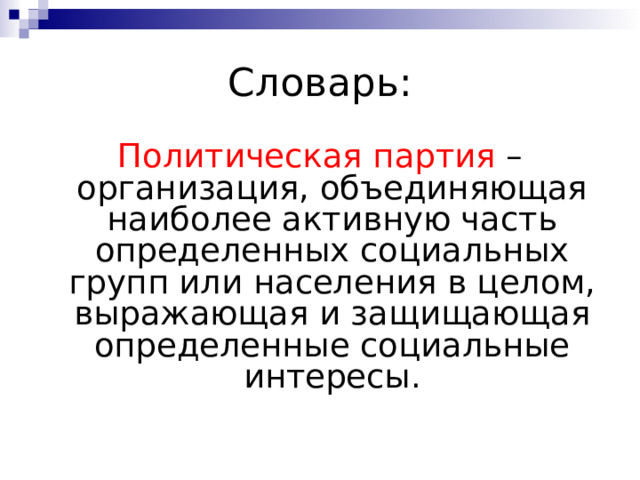 Словарь:

Политическая партия – организация, объединяющая наиболее активную часть определенных социальных групп или населения в целом, выражающая и защищающая определенные социальные интересы.